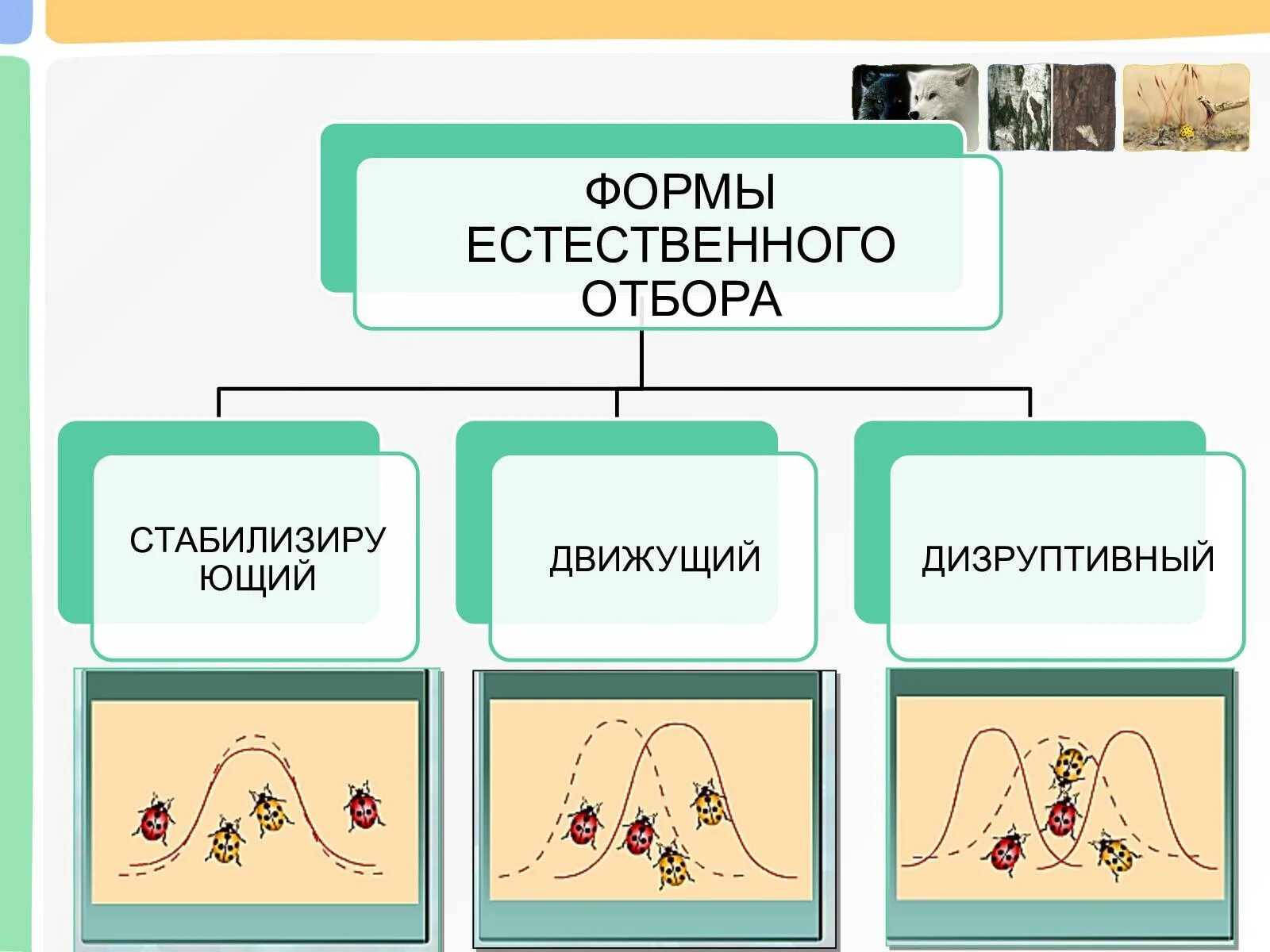 ФОРМЫ ЕСТЕСТВЕННОГО ОТБОРА

СТАБИЛИЗИРУЮЩИЙ

ДВИЖУЩИЙ

ДИЗРУПТИВНЫЙ